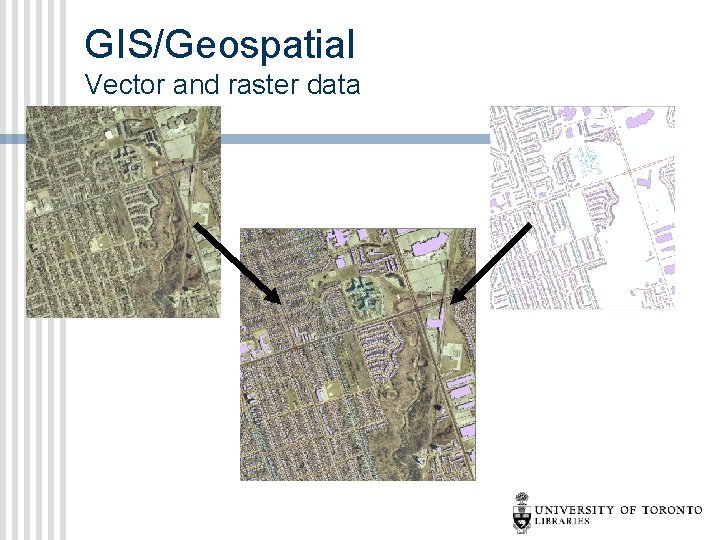 GIS/Geospatial
Vector and raster data

UNIVERSITY OF TORONTO
LIBRARIES